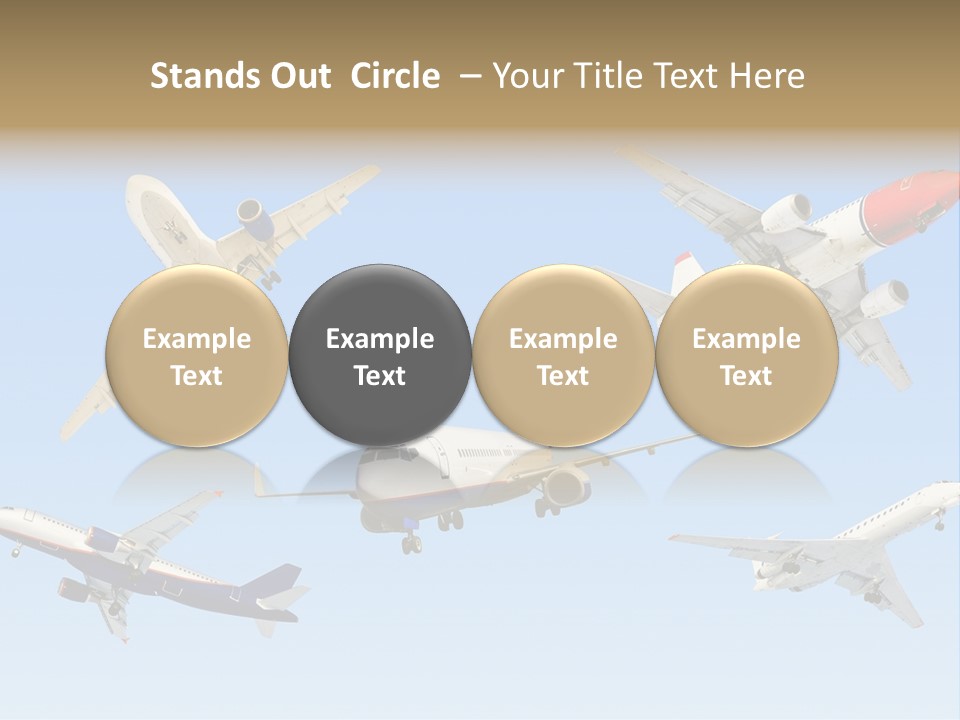 Stands Out Circle – Your Title Text Here

Example Text

Example Text

Example Text

Example Text